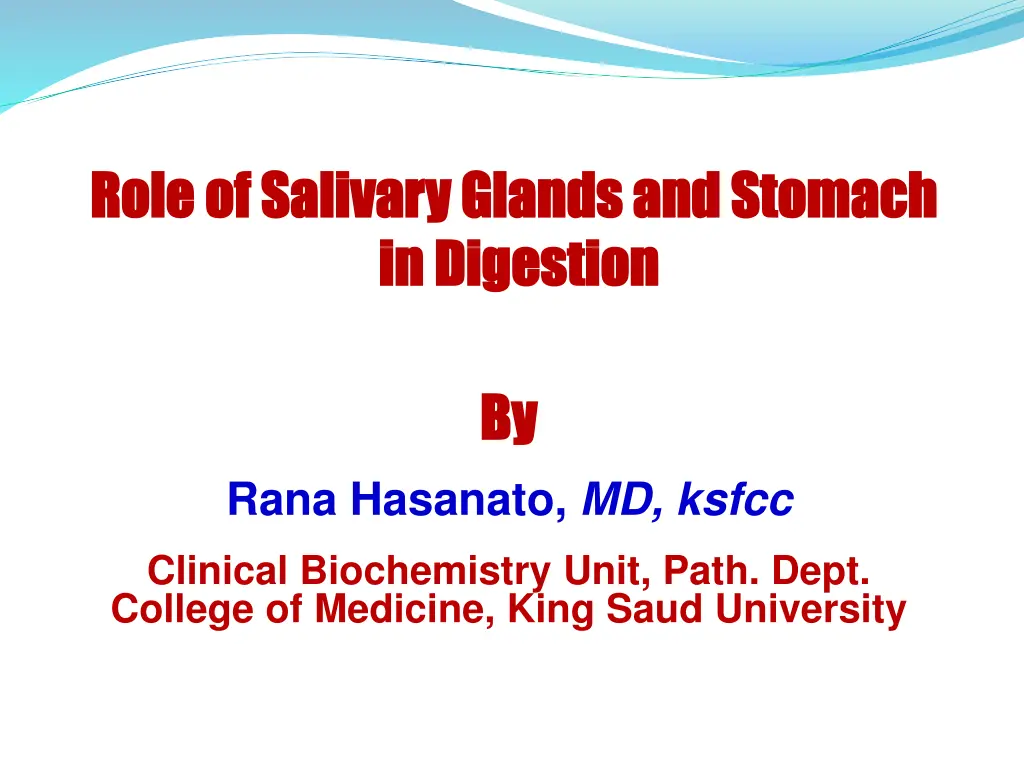 Role of Salivary Glands and Stomach in Digestion

By

Rana Hasanato, MD, ksfcc

Clinical Biochemistry Unit, Path. Dept.
College of Medicine, King Saud University